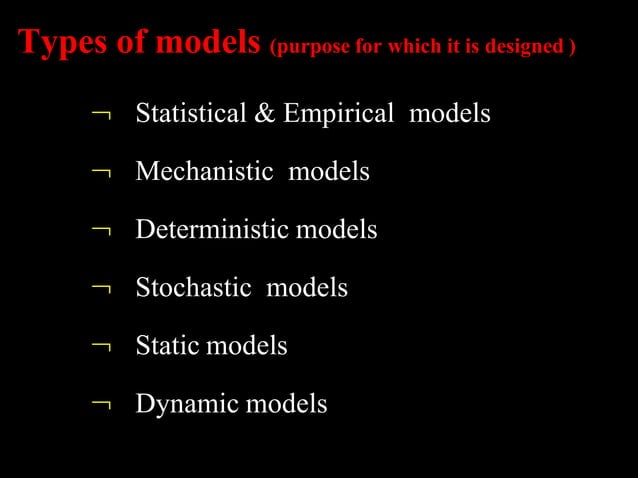 Types of models (purpose for which it is designed )

¬ Statistical & Empirical models

¬ Mechanistic models

¬ Deterministic models

¬ Stochastic models

¬ Static models

¬ Dynamic models